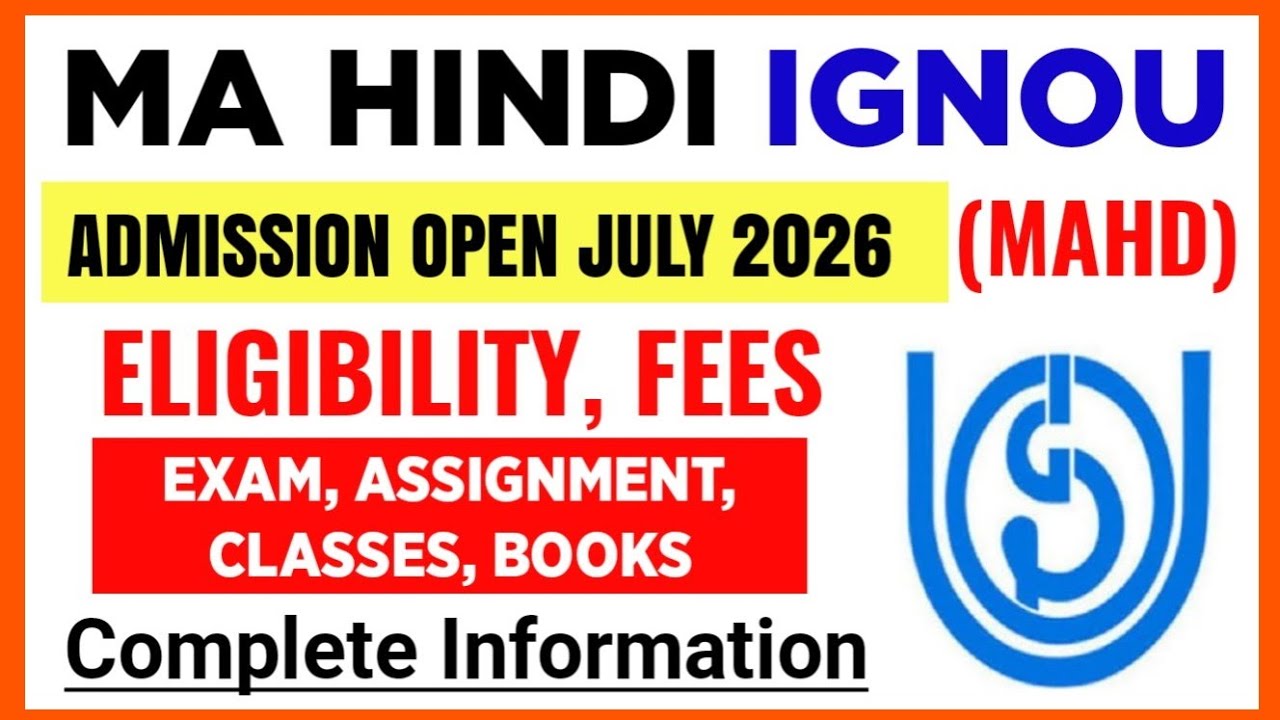 MA HINDI IGNOU

ADMISSION OPEN JULY 2026

(MAHD)

ELIGIBILITY, FEES

EXAM, ASSIGNMENT, CLASSES, BOOKS

Complete Information